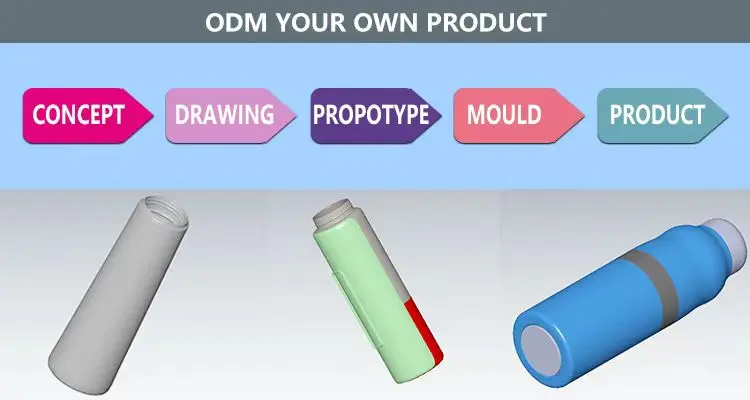 ODM YOUR OWN PRODUCT

CONCEPT

DRAWING

PROPOTYPE

MOULD

PRODUCT